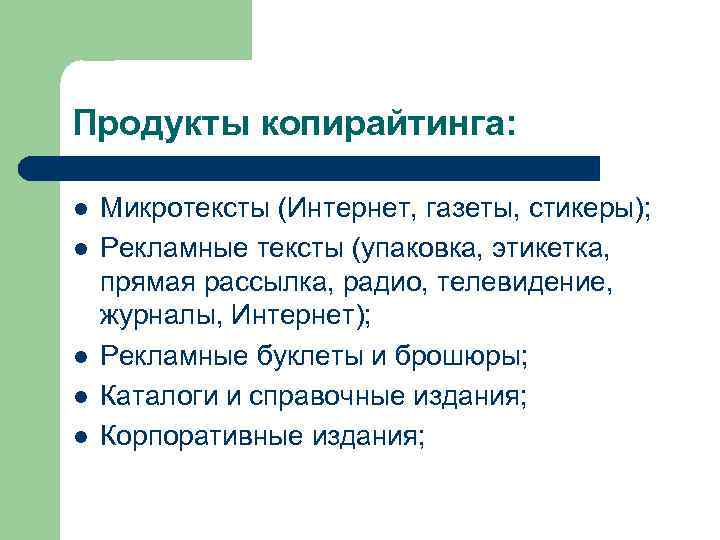 Продукты копирайтинга:

- Микротексты (Интернет, газеты, стикеры);
- Рекламные тексты (упаковка, этикетка, прямая рассылка, радио, телевидение, журналы, Интернет);
- Рекламные буклеты и брошюры;
- Каталоги и справочные издания;
- Корпоративные издания;